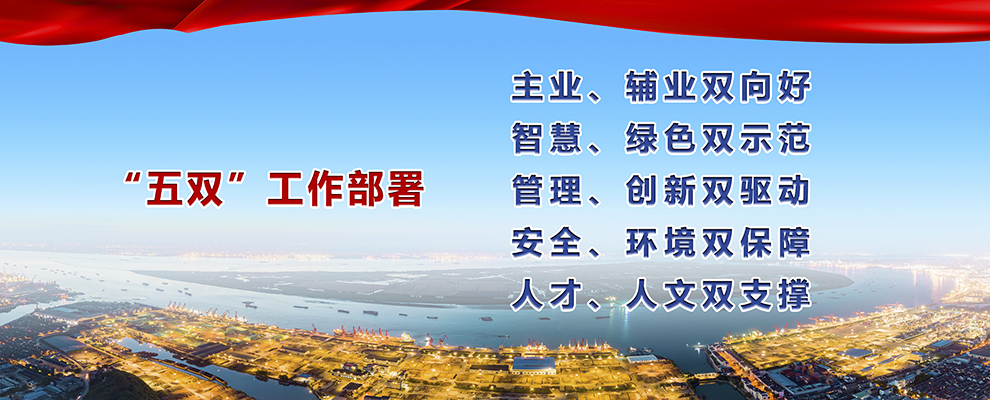 “五双”工作部署

主业、辅业双向好
智慧、绿色双示范
管理、创新双驱动
安全、环境双保障
人才、人文双支撑